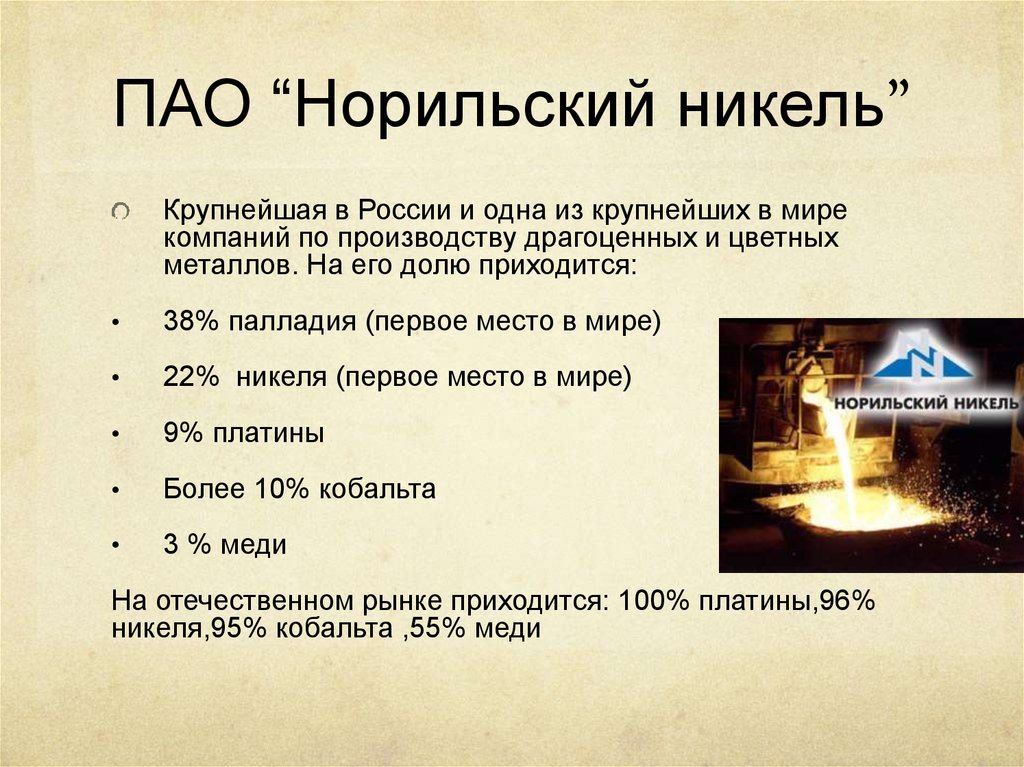 ПАО “Норильский никель”

Крупнейшая в России и одна из крупнейших в мире компаний по производству драгоценных и цветных металлов. На его долю приходится:

• 38% палладия (первое место в мире)

• 22%  никеля (первое место в мире)

• 9% платины

• Более 10% кобальта

• 3 % меди

На отечественном рынке приходится: 100% платины,96% никеля,95% кобальта ,55% меди

НОРИЛЬСКИЙ НИКЕЛЬ